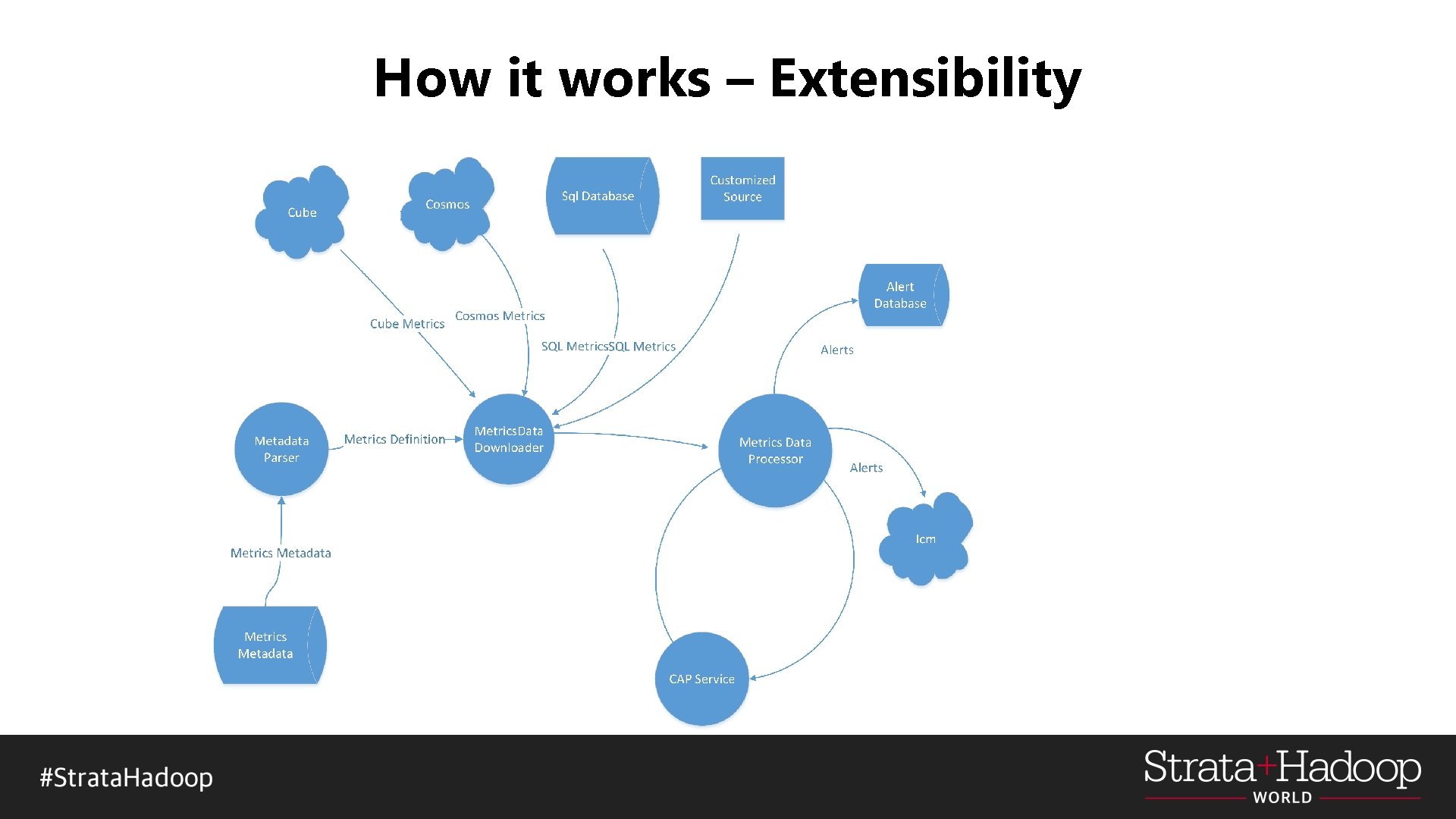 How it works – Extensibility

Cube

Cosmos

Sql Database

Customized Source

Alert Database

Cube Metrics

Cosmos Metrics

SQL MetricsSQL Metrics

Alerts

Metadata Parser

Metrics Definition

MetricsData Downloader

Metrics Data Processor

Alerts

Icm

Metrics Metadata

Metrics Metadata

CAP Service

#StrataHadoop

Strata+Hadoop WORLD